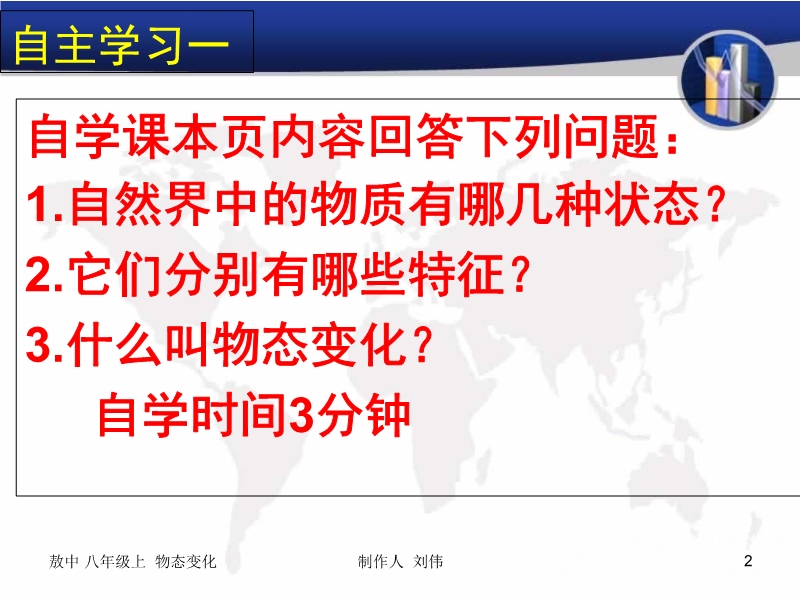 自主学习一

自学课本页内容回答下列问题：
1.自然界中的物质有哪几种状态？
2.它们分别有哪些特征？
3.什么叫物态变化？
自学时间3分钟

敖中 八年级上 物态变化

制作人 刘伟

2